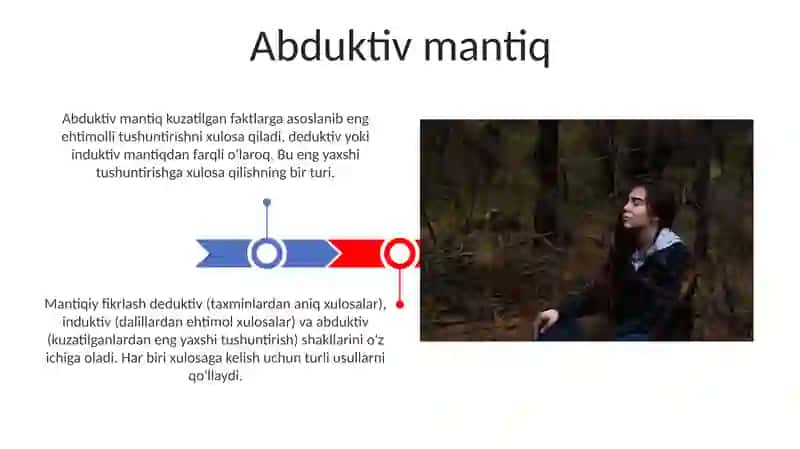 Abduktiv mantiq

Abduktiv mantiq kuzatilgan faktlarga asoslanib eng ehtimolli tushuntirishni xulosa qiladi, deduktiv yoki induktiv mantiqdan farqli o'laroq. Bu eng yaxshi tushuntirishga xulosa qilishning bir turi.

Mantiqiy fikrlash deduktiv (taxminlardan aniq xulosalar), induktiv (dalillardan ehtimol xulosalar) va abduktiv (kuzatilganlardan eng yaxshi tushuntirish) shakllarini o'z ichiga oladi. Har biri xulosaga kelish uchun turli usullarni qo'llaydi.